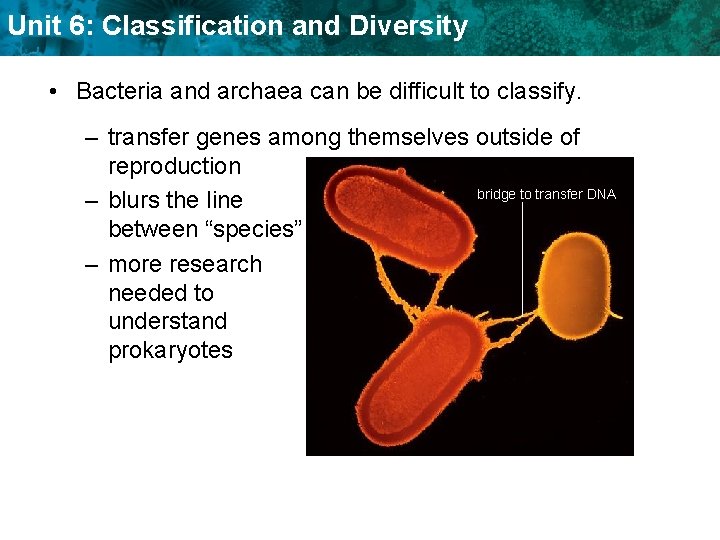 Unit 6: Classification and Diversity

• Bacteria and archaea can be difficult to classify.

– transfer genes among themselves outside of reproduction

– blurs the line between “species”

– more research needed to understand prokaryotes

bridge to transfer DNA